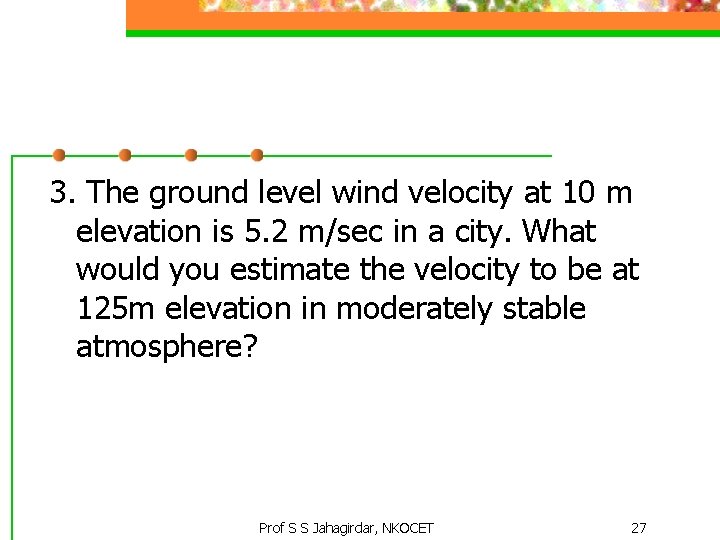 3. The ground level wind velocity at 10 m elevation is 5.2 m/sec in a city. What would you estimate the velocity to be at 125m elevation in moderately stable atmosphere?

Prof S S Jahagirdar, NKOCET

27